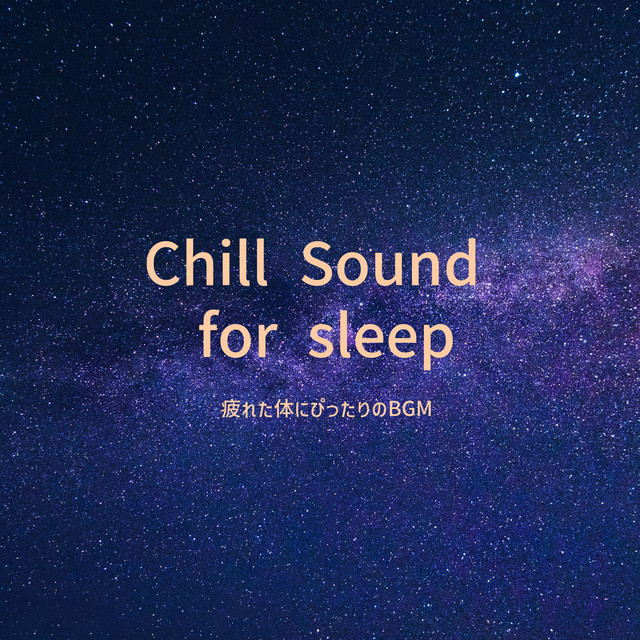 Chill Sound
for sleep

疲れた体にぴったりのBGM